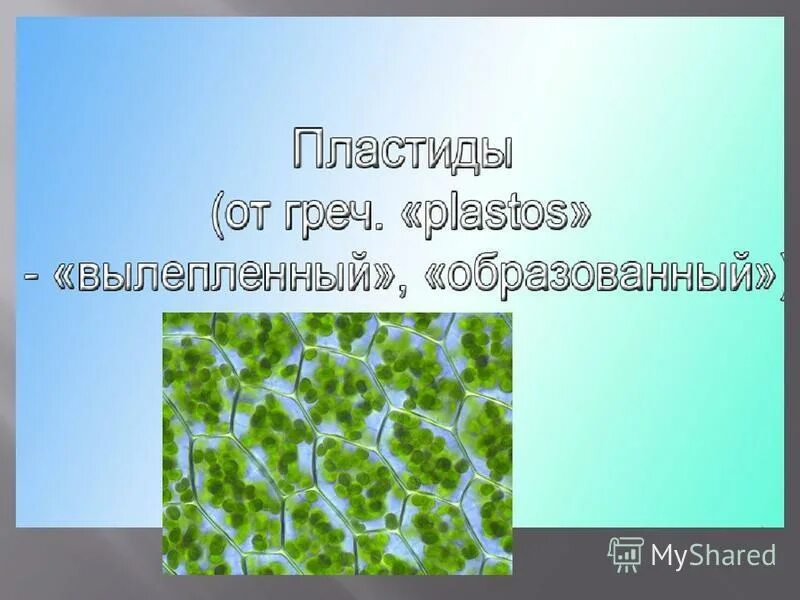 Пластиды
(от греч. «plastos»
- «вылепленный», «образованный»)

MyShared